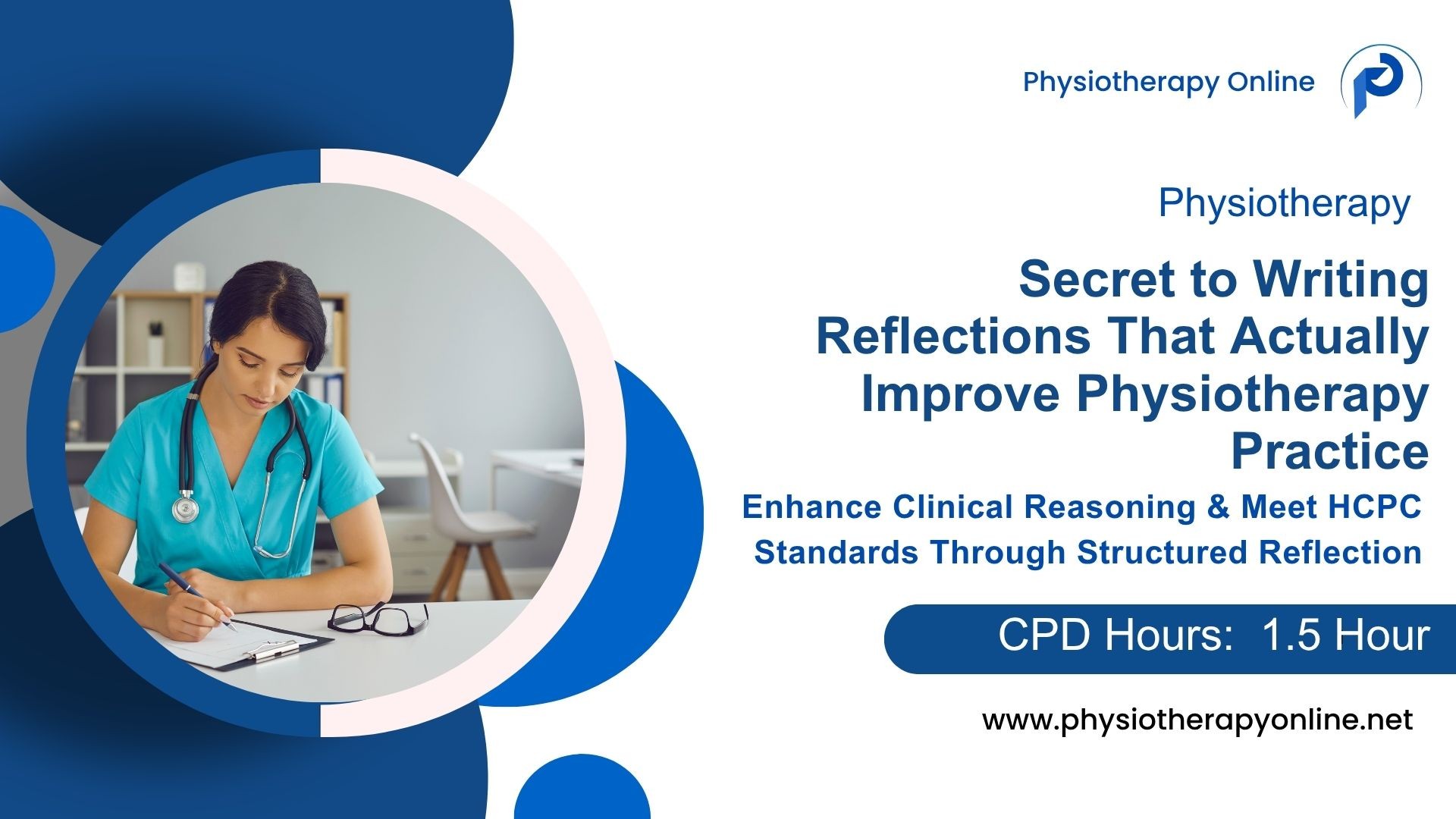 Physiotherapy Online

Physiotherapy

Secret to Writing Reflections That Actually Improve Physiotherapy Practice

Enhance Clinical Reasoning & Meet HCPC Standards Through Structured Reflection

CPD Hours: 1.5 Hour

www.physiotherapyonline.net